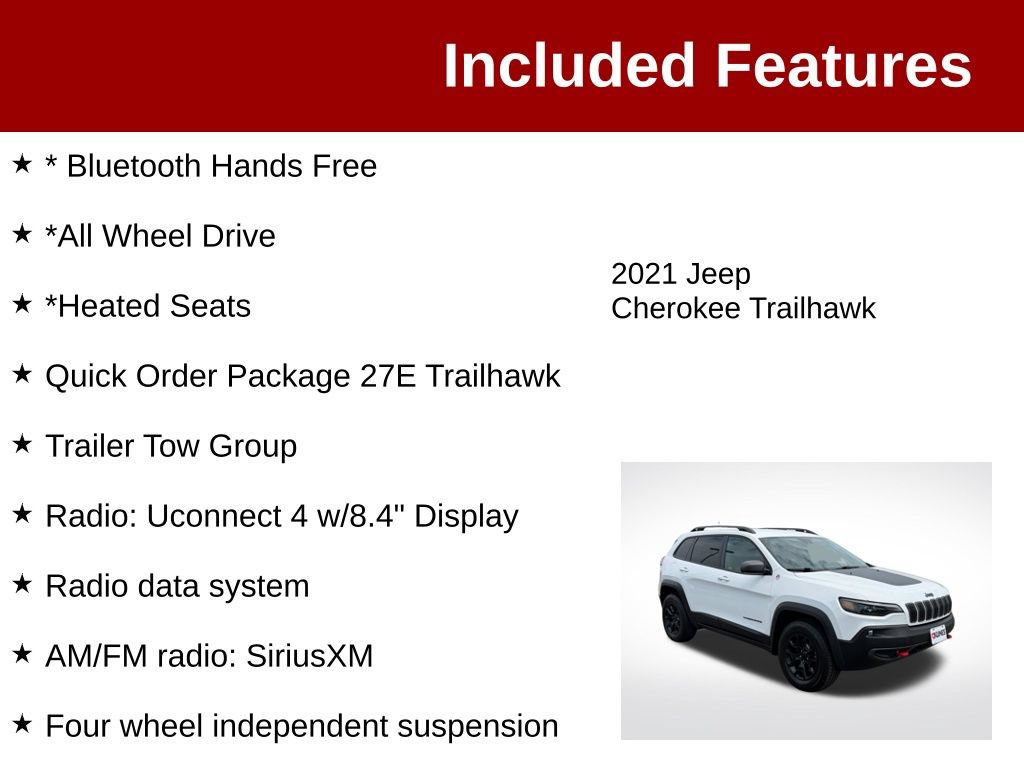 Included Features

★ * Bluetooth Hands Free

★ *All Wheel Drive

★ *Heated Seats

★ Quick Order Package 27E Trailhawk

★ Trailer Tow Group

★ Radio: Uconnect 4 w/8.4" Display

★ Radio data system

★ AM/FM radio: SiriusXM

★ Four wheel independent suspension

2021 Jeep
Cherokee Trailhawk